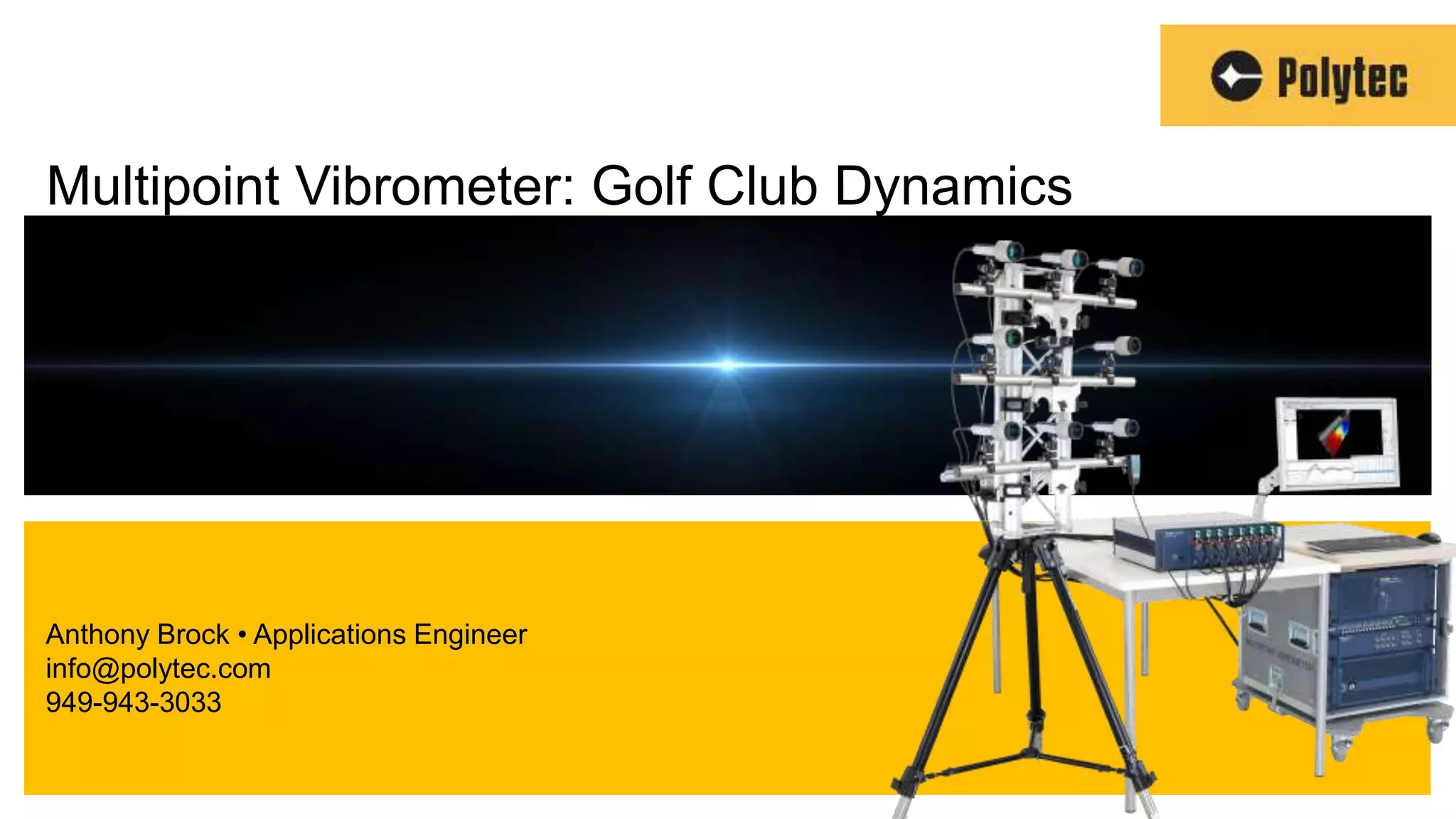 Polytec

Multipoint Vibrometer: Golf Club Dynamics

Anthony Brock • Applications Engineer
info@polytec.com
949-943-3033